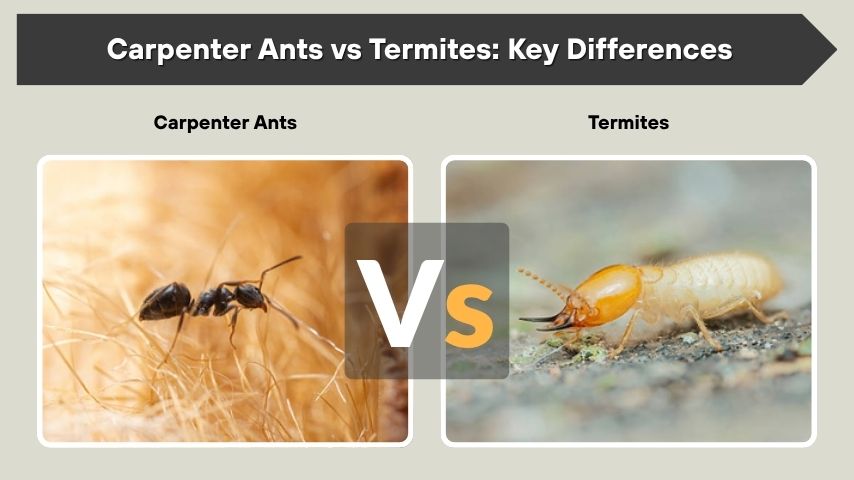 Carpenter Ants vs Termites: Key Differences

Carpenter Ants

Termites

Vs